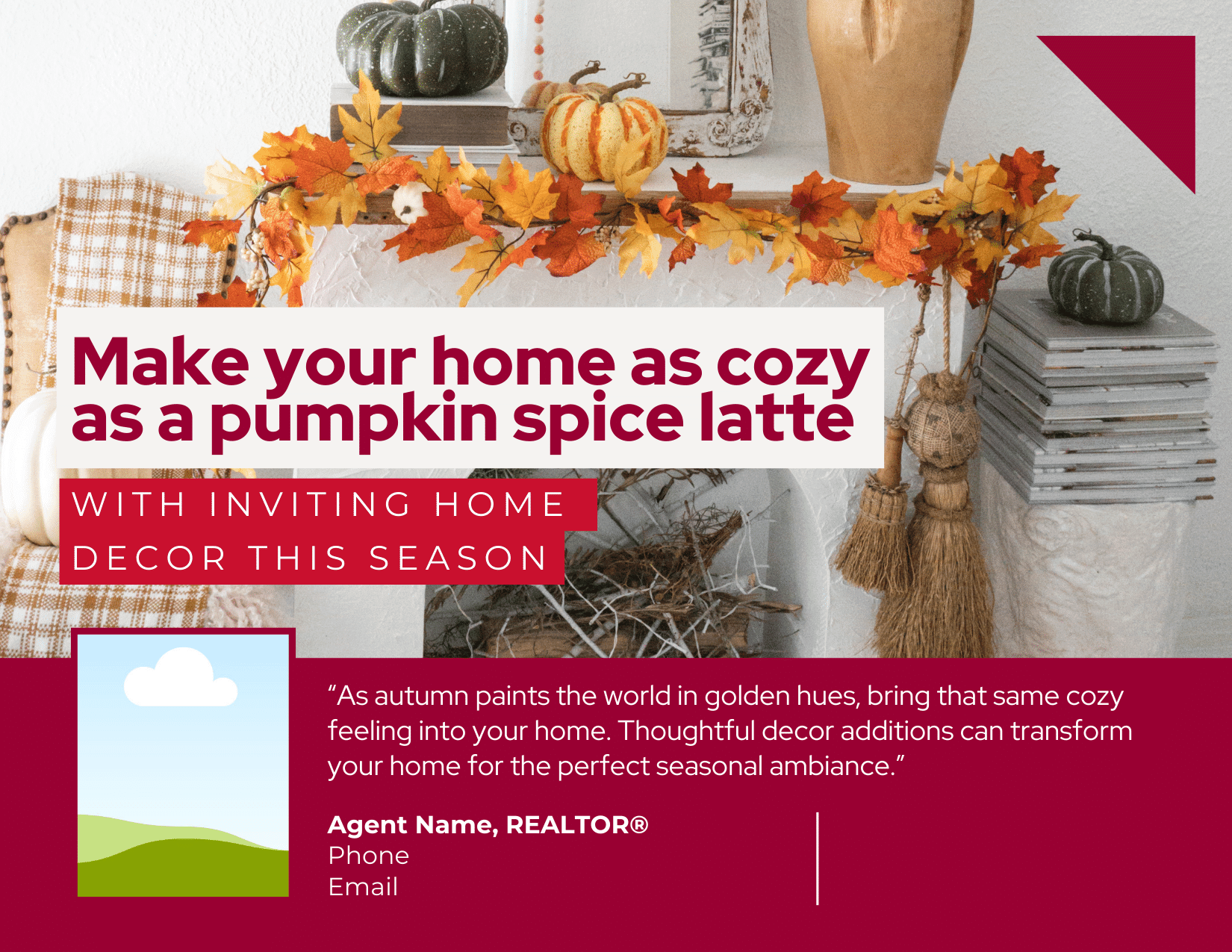 Make your home as cozy as a pumpkin spice latte

WITH INVITING HOME DECOR THIS SEASON

“As autumn paints the world in golden hues, bring that same cozy feeling into your home. Thoughtful decor additions can transform your home for the perfect seasonal ambiance.”

Agent Name, REALTOR®
Phone
Email